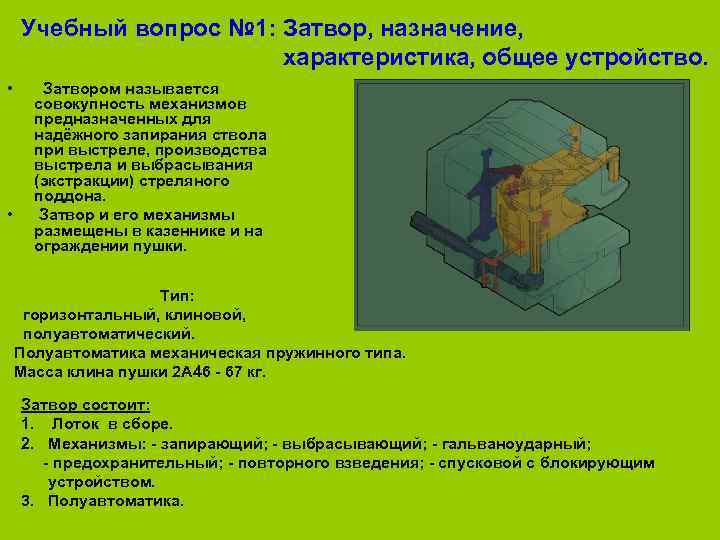 Учебный вопрос №1: Затвор, назначение, характеристика, общее устройство.

• Затвором называется совокупность механизмов предназначенных для надёжного запирания ствола при выстреле, производства выстрела и выбрасывания (экстракции) стреляного поддона.
• Затвор и его механизмы размещены в казеннике и на ограждении пушки.

Тип:
горизонтальный, клиновой, полуавтоматический.
Полуавтоматика механическая пружинного типа.
Масса клина пушки 2А46 - 67 кг.

Затвор состоит:
1. Лоток в сборе.
2. Механизмы: - запирающий; - выбрасывающий; - гальваноударный; - предохранительный; - повторного взведения; - спусковой с блокирующим устройством.
3. Полуавтоматика.